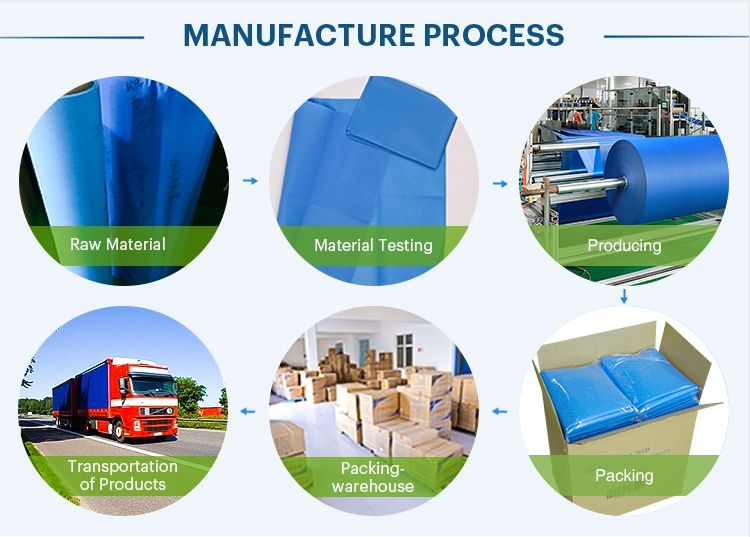 MANUFACTURE PROCESS

Raw Material

Material Testing

Producing

Packing

Packing-warehouse

Transportation of Products